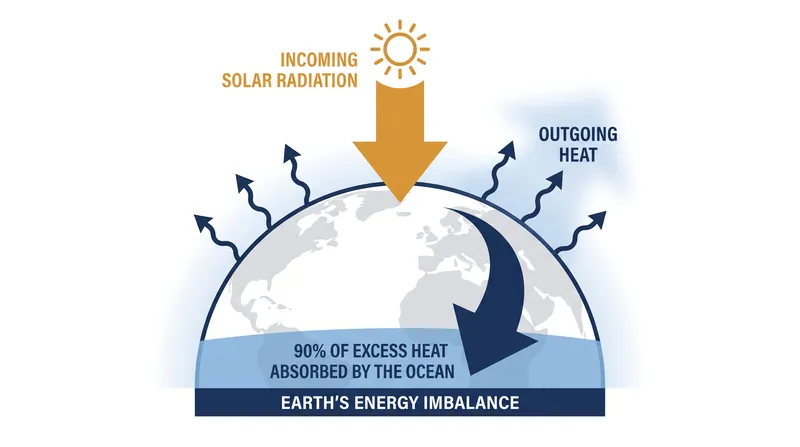 INCOMING
SOLAR RADIATION

OUTGOING
HEAT

90% OF EXCESS HEAT
ABSORBED BY THE OCEAN

EARTH'S ENERGY IMBALANCE